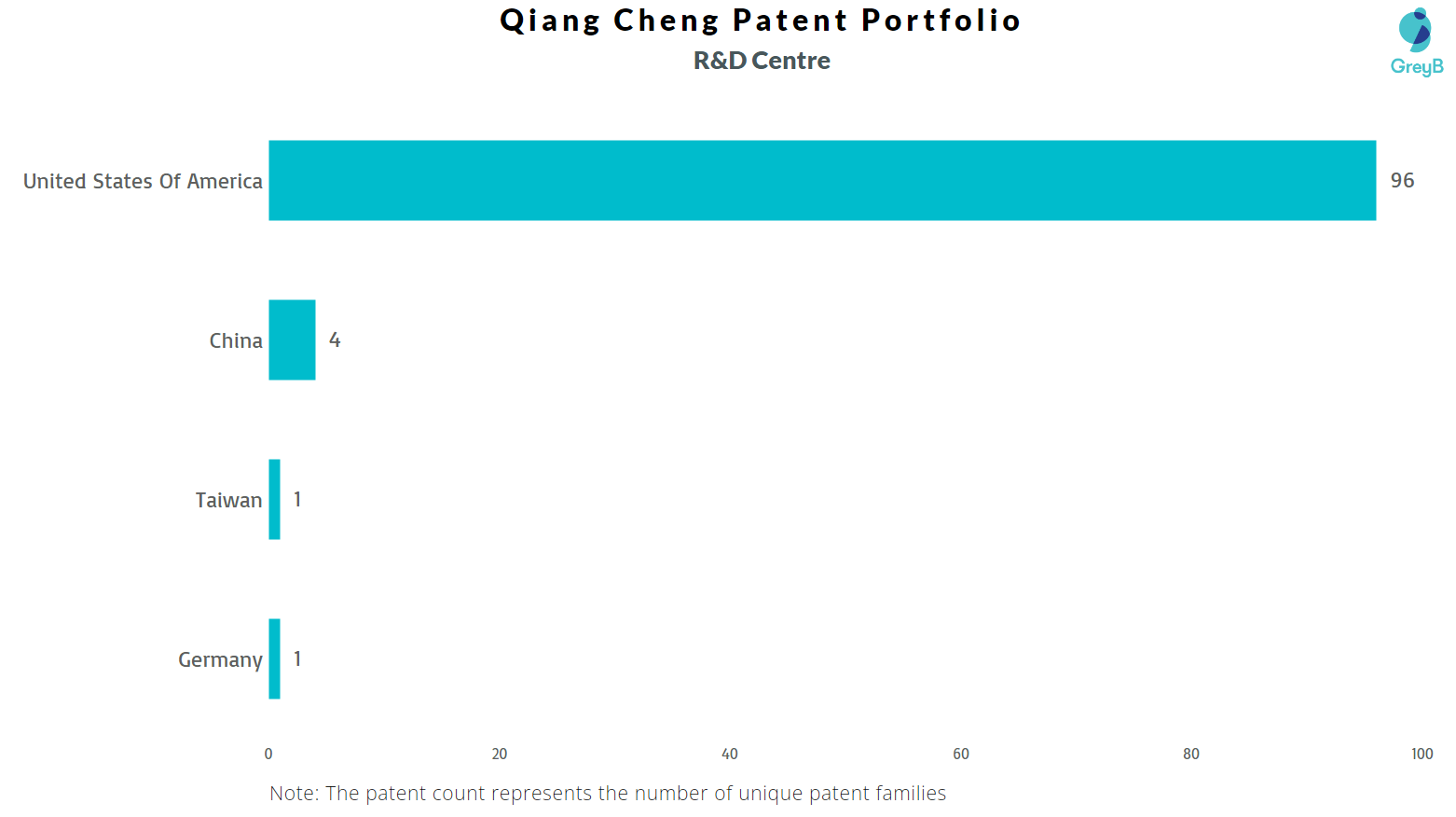 Qiang Cheng Patent Portfolio
R&D Centre

GreyB

United States Of America 96
China 4
Taiwan 1
Germany 1

0 20 40 60 80 100

Note: The patent count represents the number of unique patent families